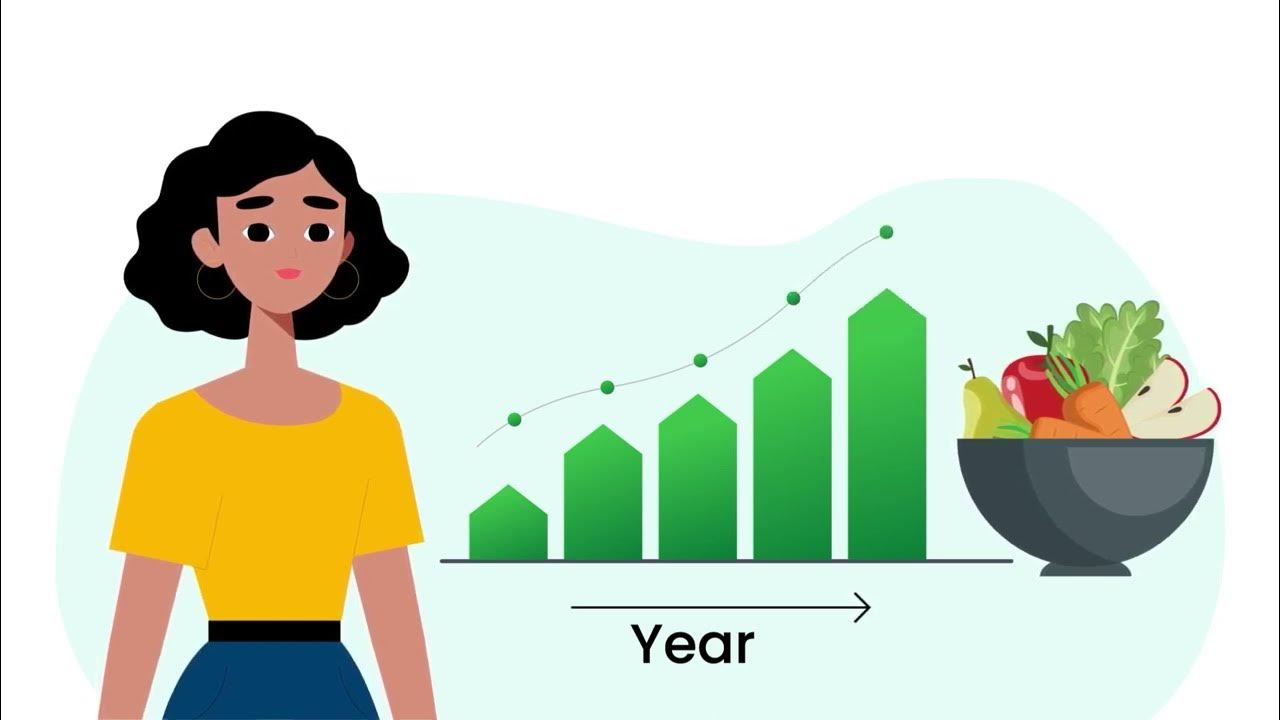 Year